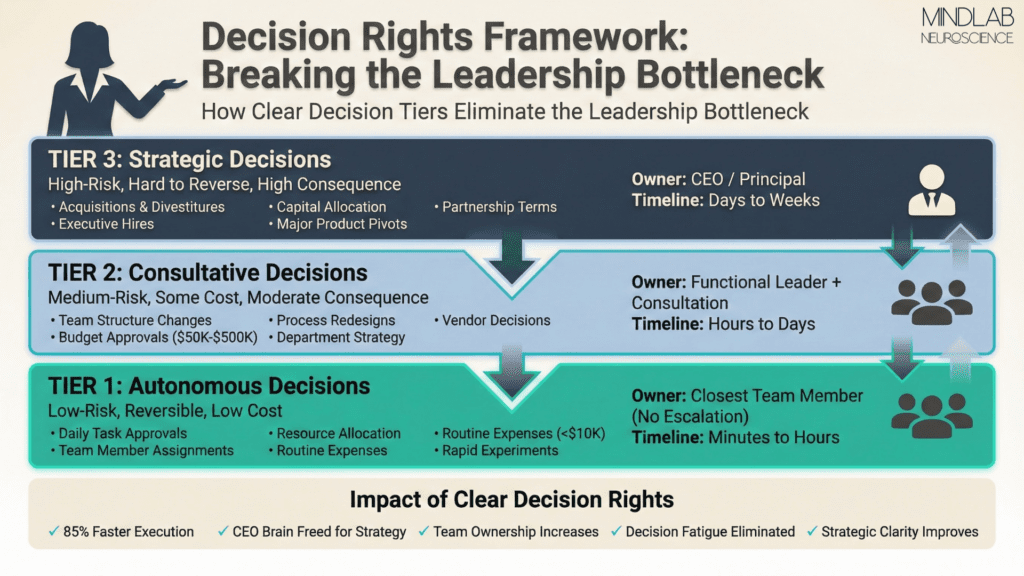 MINDLAB
NEUROSCIENCE

Decision Rights Framework: Breaking the Leadership Bottleneck

How Clear Decision Tiers Eliminate the Leadership Bottleneck

TIER 3: Strategic Decisions

High-Risk, Hard to Reverse, High Consequence

• Acquisitions & Divestitures
• Executive Hires
• Capital Allocation
• Major Product Pivots
• Partnership Terms

Owner: CEO / Principal
Timeline: Days to Weeks

TIER 2: Consultative Decisions

Medium-Risk, Some Cost, Moderate Consequence

• Team Structure Changes
• Budget Approvals ($50K-$500K)
• Process Redesigns
• Department Strategy
• Vendor Decisions

Owner: Functional Leader + Consultation
Timeline: Hours to Days

TIER 1: Autonomous Decisions

Low-Risk, Reversible, Low Cost

• Daily Task Approvals
• Team Member Assignments
• Resource Allocation
• Routine Expenses
• Routine Expenses (<$10K)
• Rapid Experiments

Owner: Closest Team Member (No Escalation)
Timeline: Minutes to Hours

Impact of Clear Decision Rights

✓ 85% Faster Execution ✓ CEO Brain Freed for Strategy ✓ Team Ownership Increases ✓ Decision Fatigue Eliminated ✓ Strategic Clarity Improves